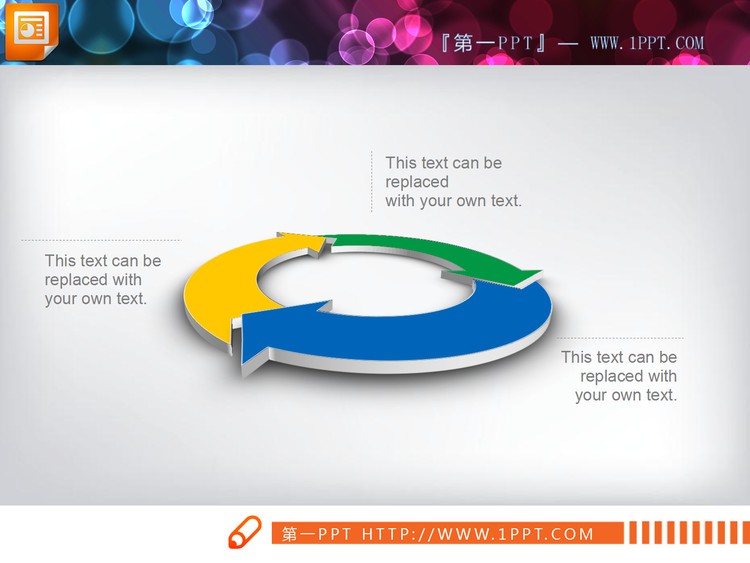 『第一PPT』— WWW.1PPT.COM

This text can be replaced
with your own text.

This text can be replaced with your own text.

This text can be replaced with your own text.

第一PPT HTTP://WWW.1PPT.COM